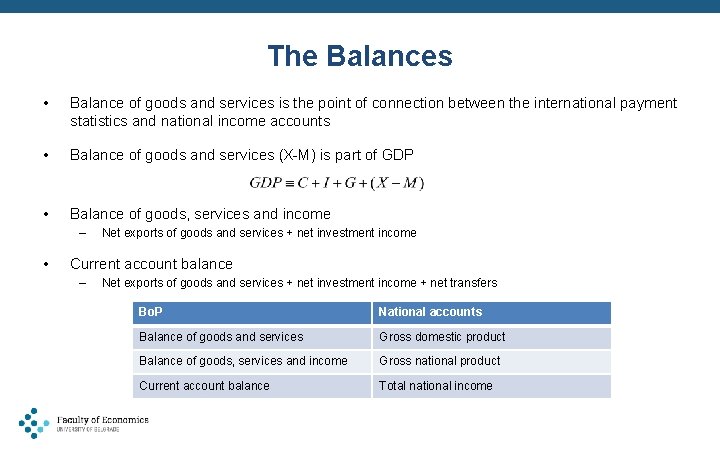 The Balances

• Balance of goods and services is the point of connection between the international payment statistics and national income accounts

• Balance of goods and services (X-M) is part of GDP

$GDP \equiv C + I + G + (X - M)$

• Balance of goods, services and income
– Net exports of goods and services + net investment income

• Current account balance
– Net exports of goods and services + net investment income + net transfers

| BoP | National accounts |
|---|---|
| Balance of goods and services | Gross domestic product |
| Balance of goods, services and income | Gross national product |
| Current account balance | Total national income |

Faculty of Economics
UNIVERSITY OF BELGRADE